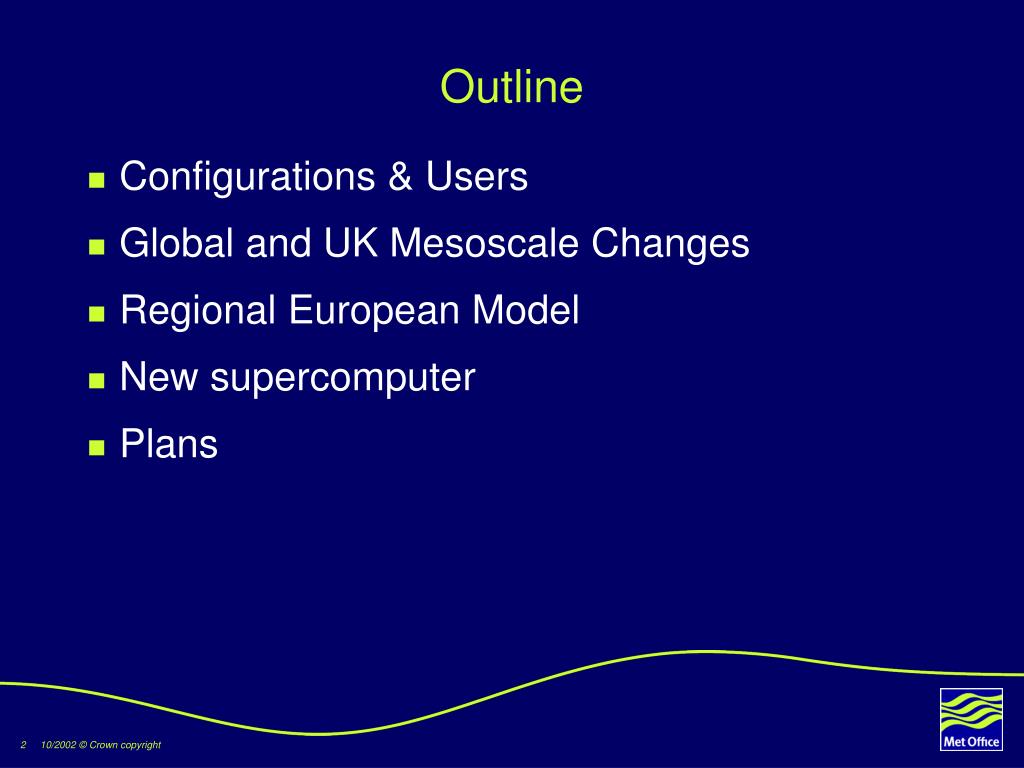 Outline

- Configurations & Users
- Global and UK Mesoscale Changes
- Regional European Model
- New supercomputer
- Plans

2 10/2002 © Crown copyright

Met Office